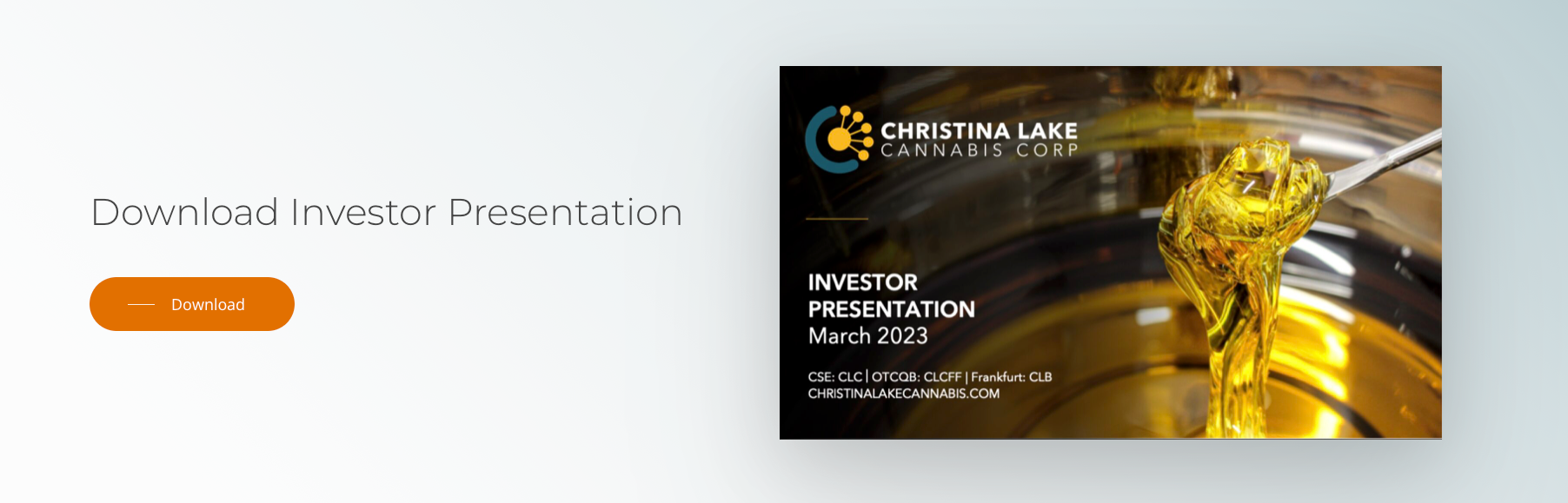 Download Investor Presentation

Download

CHRISTINA LAKE
CANNABIS CORP

INVESTOR
PRESENTATION
March 2023

CSE: CLC | OTCQB: CLCFF | Frankfurt: CLB
CHRISTINALAKECANNABIS.COM